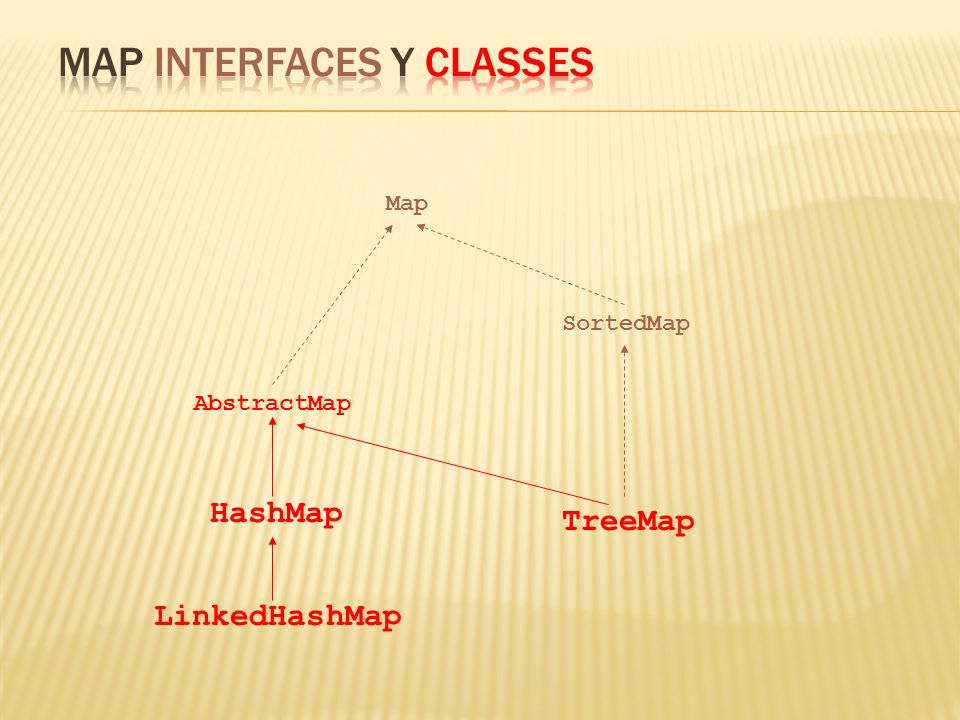 MAP INTERFACES Y CLASSES

Map

SortedMap

AbstractMap

HashMap

TreeMap

LinkedHashMap